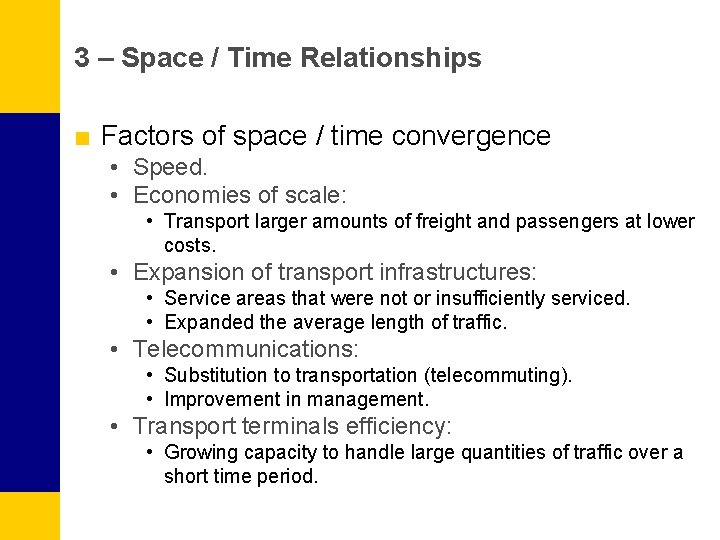 3 – Space / Time Relationships

■ Factors of space / time convergence
• Speed.
• Economies of scale:
• Transport larger amounts of freight and passengers at lower costs.
• Expansion of transport infrastructures:
• Service areas that were not or insufficiently serviced.
• Expanded the average length of traffic.
• Telecommunications:
• Substitution to transportation (telecommuting).
• Improvement in management.
• Transport terminals efficiency:
• Growing capacity to handle large quantities of traffic over a short time period.